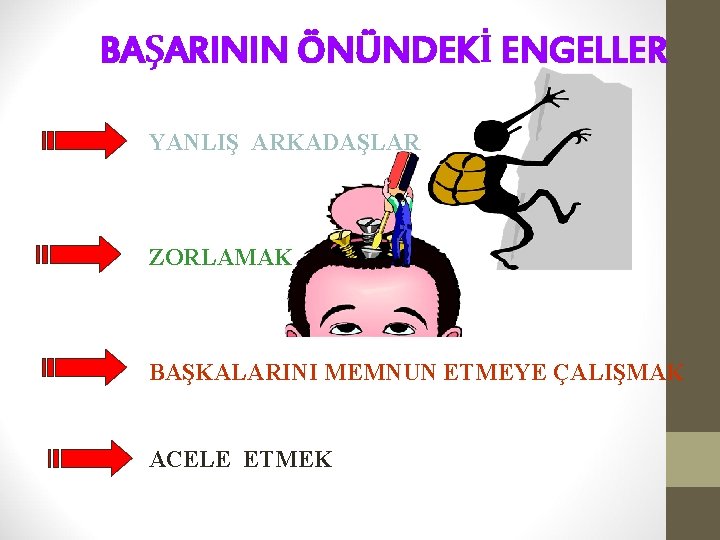 BAŞARININ ÖNÜNDEKİ ENGELLER

YANLIŞ ARKADAŞLAR

ZORLAMAK

BAŞKALARINI MEMNUN ETMEYE ÇALIŞMAK

ACELE ETMEK